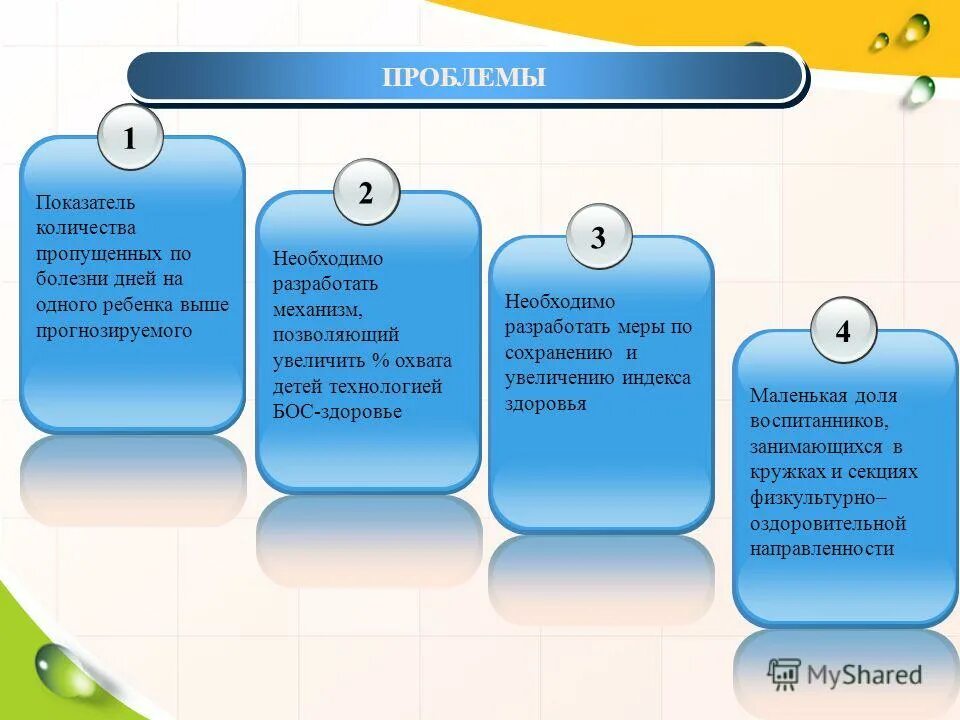 ПРОБЛЕМЫ

1

Показатель количества пропущенных по болезни дней на одного ребенка выше прогнозируемого

2

Необходимо разработать механизм, позволяющий увеличить % охвата детей технологией БОС-здоровье

3

Необходимо разработать меры по сохранению и увеличению индекса здоровья

4

Маленькая доля воспитанников, занимающихся в кружках и секциях физкультурно–оздоровительной направленности

MyShared